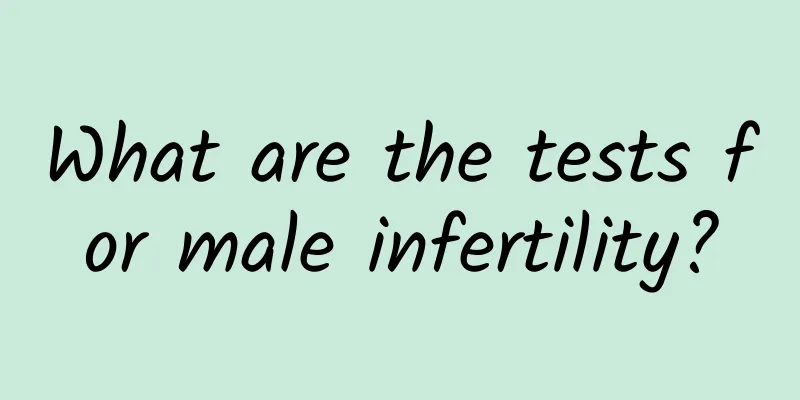 What are the tests f
or male infertility?